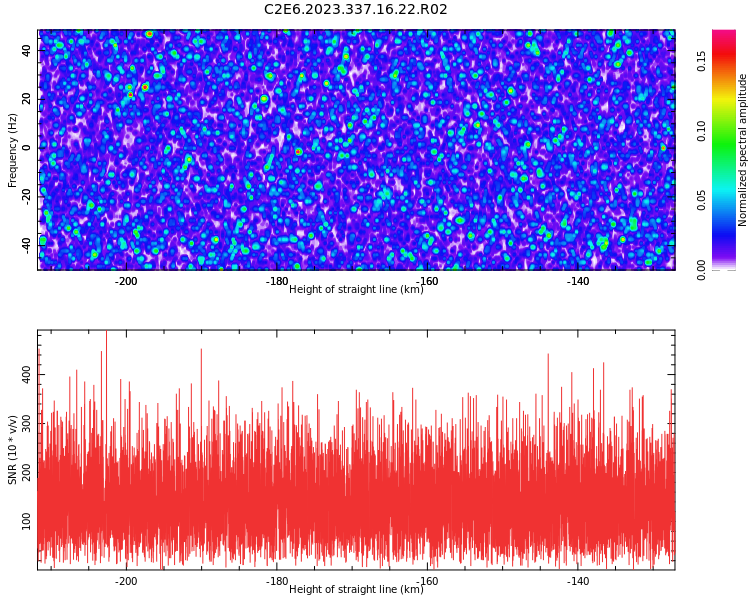 C2E6.2023.337.16.22.R02

Frequency (Hz)
40
20
0
-20
-40
-200
-180
-160
-140
Height of straight line (km)

Normalized spectral amplitude
0.00
0.05
0.10
0.15

SNR (10 * v/v)
400
300
200
100
-200
-180
-160
-140
Height of straight line (km)